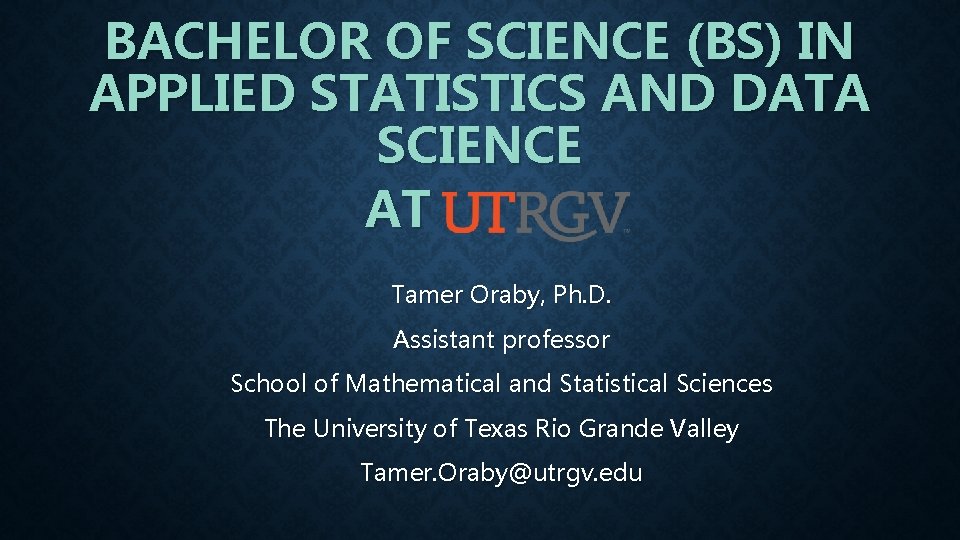 BACHELOR OF SCIENCE (BS) IN APPLIED STATISTICS AND DATA SCIENCE

AT UTRGV

Tamer Oraby, Ph.D.

Assistant professor

School of Mathematical and Statistical Sciences

The University of Texas Rio Grande Valley

Tamer.Oraby@utrgv.edu